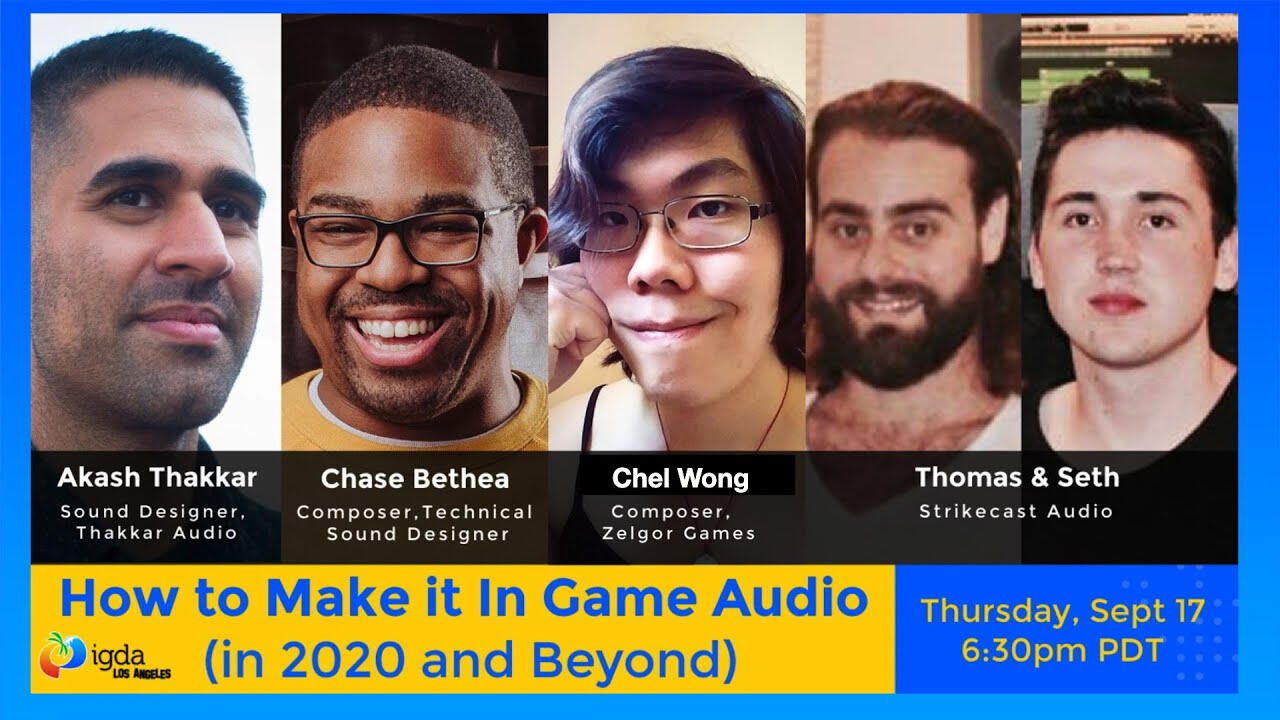 Akash Thakkar
Sound Designer, Thakkar Audio

Chase Bethea
Composer,Technical Sound Designer

Chel Wong
Composer, Zelgor Games

Thomas & Seth
Strikecast Audio

How to Make it In Game Audio (in 2020 and Beyond)

igda LOS ANGELES

Thursday, Sept 17
6:30pm PDT